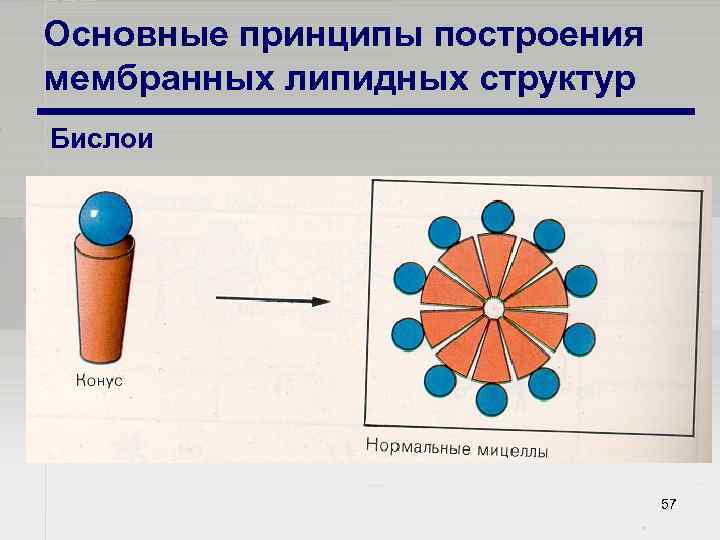 Основные принципы построения мембранных липидных структур

Бислои

Конус

Нормальные мицеллы

57